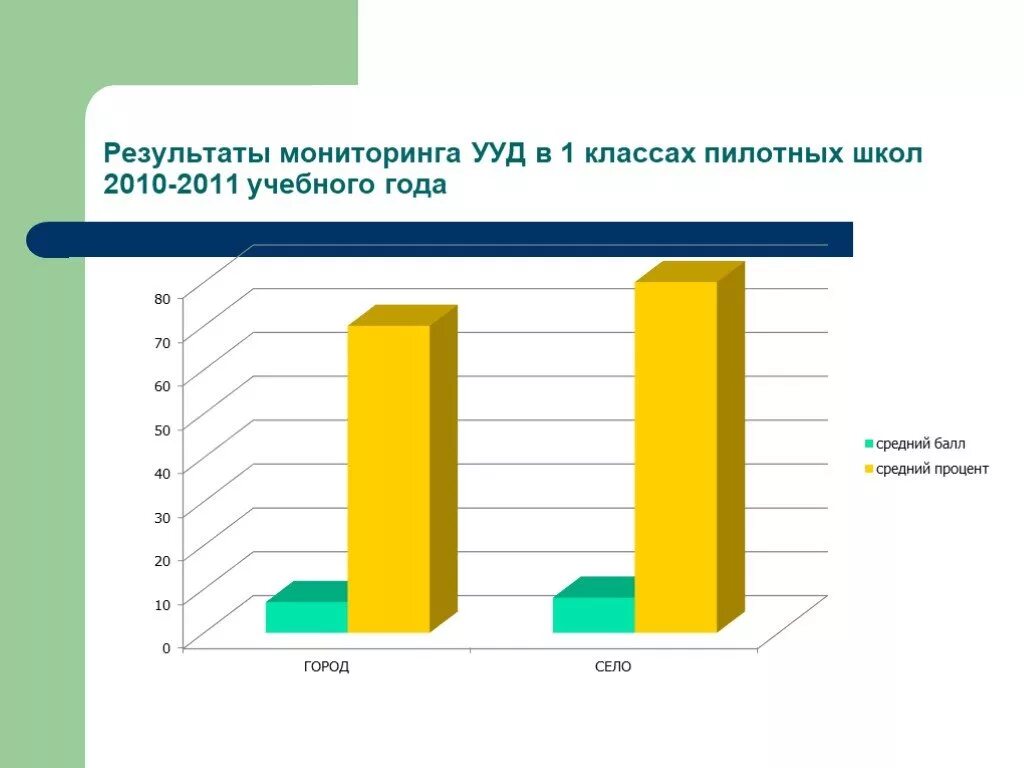 Результаты мониторинга УУД в 1 классах пилотных школ 2010-2011 учебного года

80
70
60
50
40
30
20
10
0

ГОРОД
СЕЛО

средний балл
средний процент